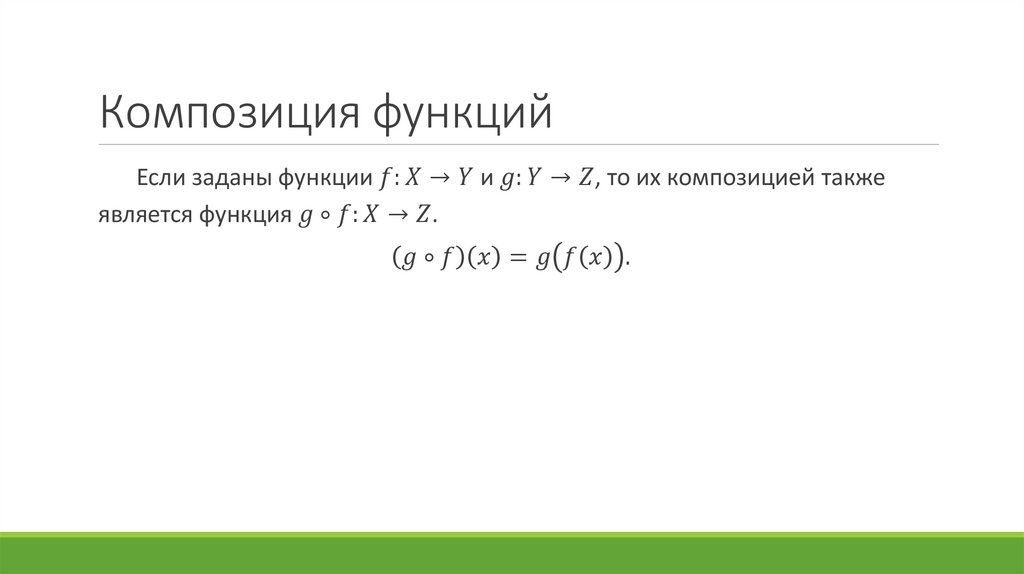 Композиция функций

Если заданы функции $f: X \to Y$ и $g: Y \to Z$, то их композицией также является функция $g \circ f: X \to Z$.

$(g \circ f)(x) = g\big(f(x)\big).$